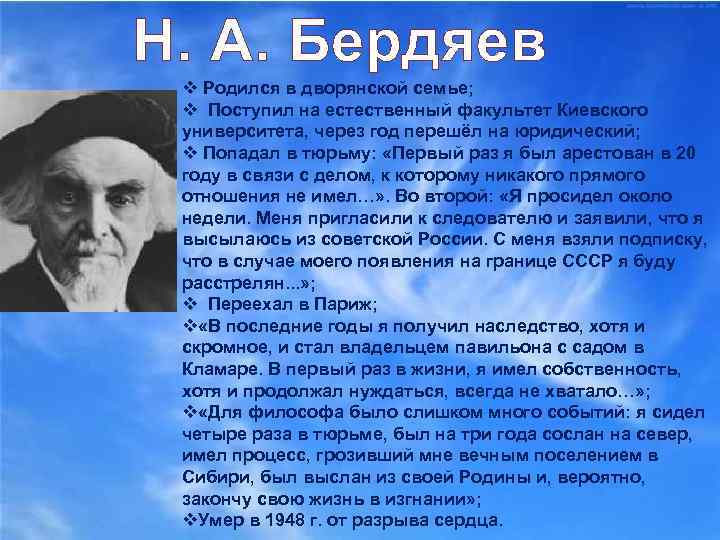 Н. А. Бердяев

❖ Родился в дворянской семье;
❖ Поступил на естественный факультет Киевского университета, через год перешёл на юридический;
❖ Попадал в тюрьму: «Первый раз я был арестован в 20 году в связи с делом, к которому никакого прямого отношения не имел…». Во второй: «Я просидел около недели. Меня пригласили к следователю и заявили, что я высылаюсь из советской России. С меня взяли подписку, что в случае моего появления на границе СССР я буду расстрелян...»;
❖ Переехал в Париж;
❖«В последние годы я получил наследство, хотя и скромное, и стал владельцем павильона с садом в Кламаре. В первый раз в жизни, я имел собственность, хотя и продолжал нуждаться, всегда не хватало…»;
❖«Для философа было слишком много событий: я сидел четыре раза в тюрьме, был на три года сослан на север, имел процесс, грозивший мне вечным поселением в Сибири, был выслан из своей Родины и, вероятно, закончу свою жизнь в изгнании»;
❖Умер в 1948 г. от разрыва сердца.